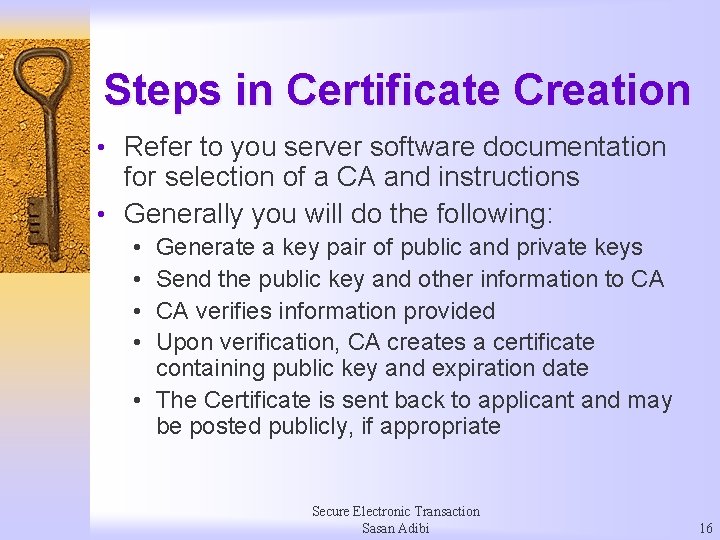 Steps in Certificate Creation

• Refer to you server software documentation for selection of a CA and instructions
• Generally you will do the following:
  • Generate a key pair of public and private keys
  • Send the public key and other information to CA
  • CA verifies information provided
  • Upon verification, CA creates a certificate containing public key and expiration date
  • The Certificate is sent back to applicant and may be posted publicly, if appropriate

Secure Electronic Transaction
Sasan Adibi

16